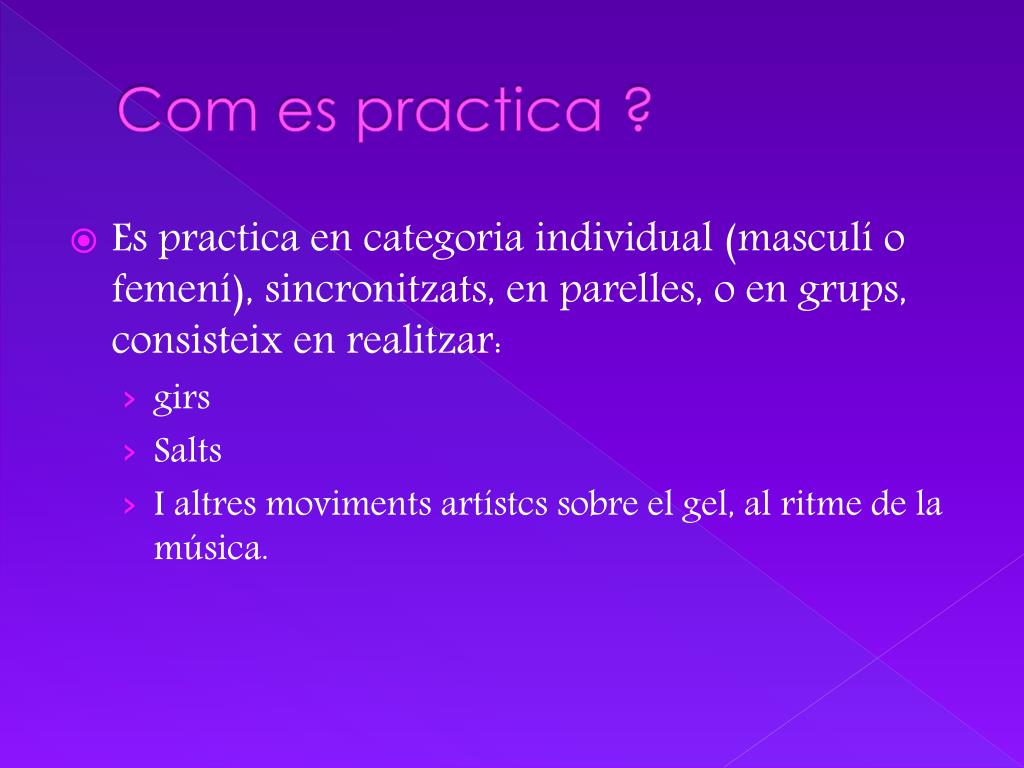 Com es practica ?

Es practica en categoria individual (masculí o femení), sincronitzats, en parelles, o en grups, consisteix en realitzar:

› girs
› Salts
› I altres moviments artístcs sobre el gel, al ritme de la música.